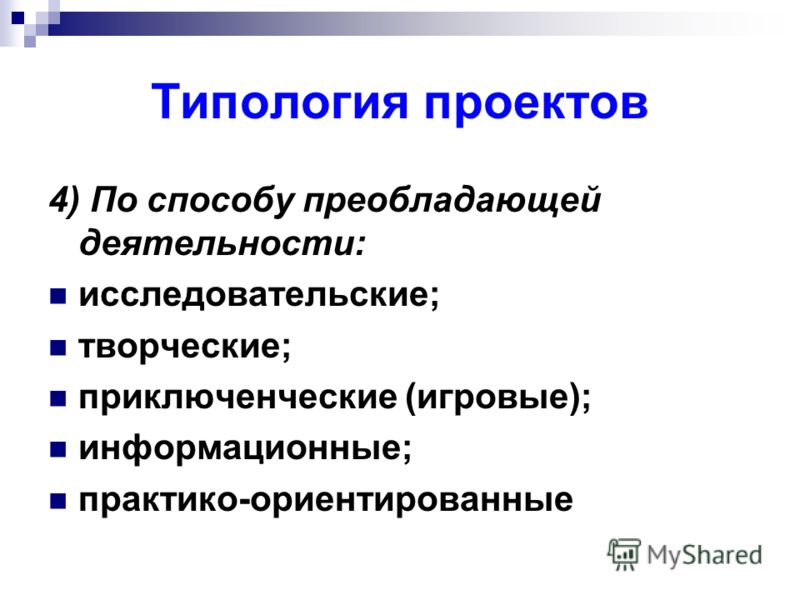 Типология проектов

4) По способу преобладающей деятельности:

- исследовательские;
- творческие;
- приключенческие (игровые);
- информационные;
- практико-ориентированные

MyShared